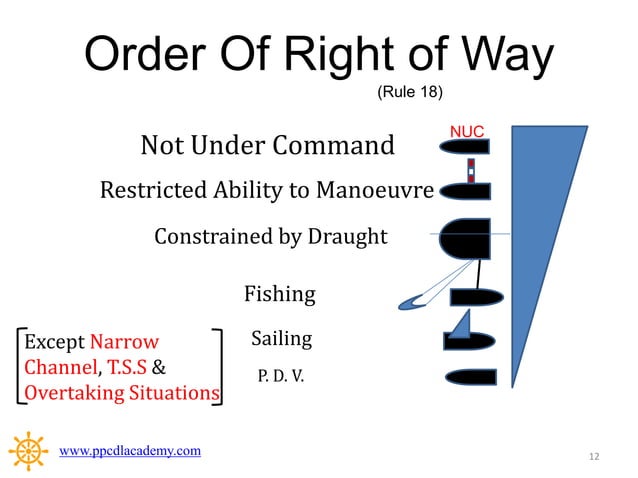 Order Of Right of Way
(Rule 18)

NUC

Not Under Command

Restricted Ability to Manoeuvre

Constrained by Draught

Fishing

Sailing

P. D. V.

Except Narrow Channel, T.S.S & Overtaking Situations

www.ppcdlacademy.com

12